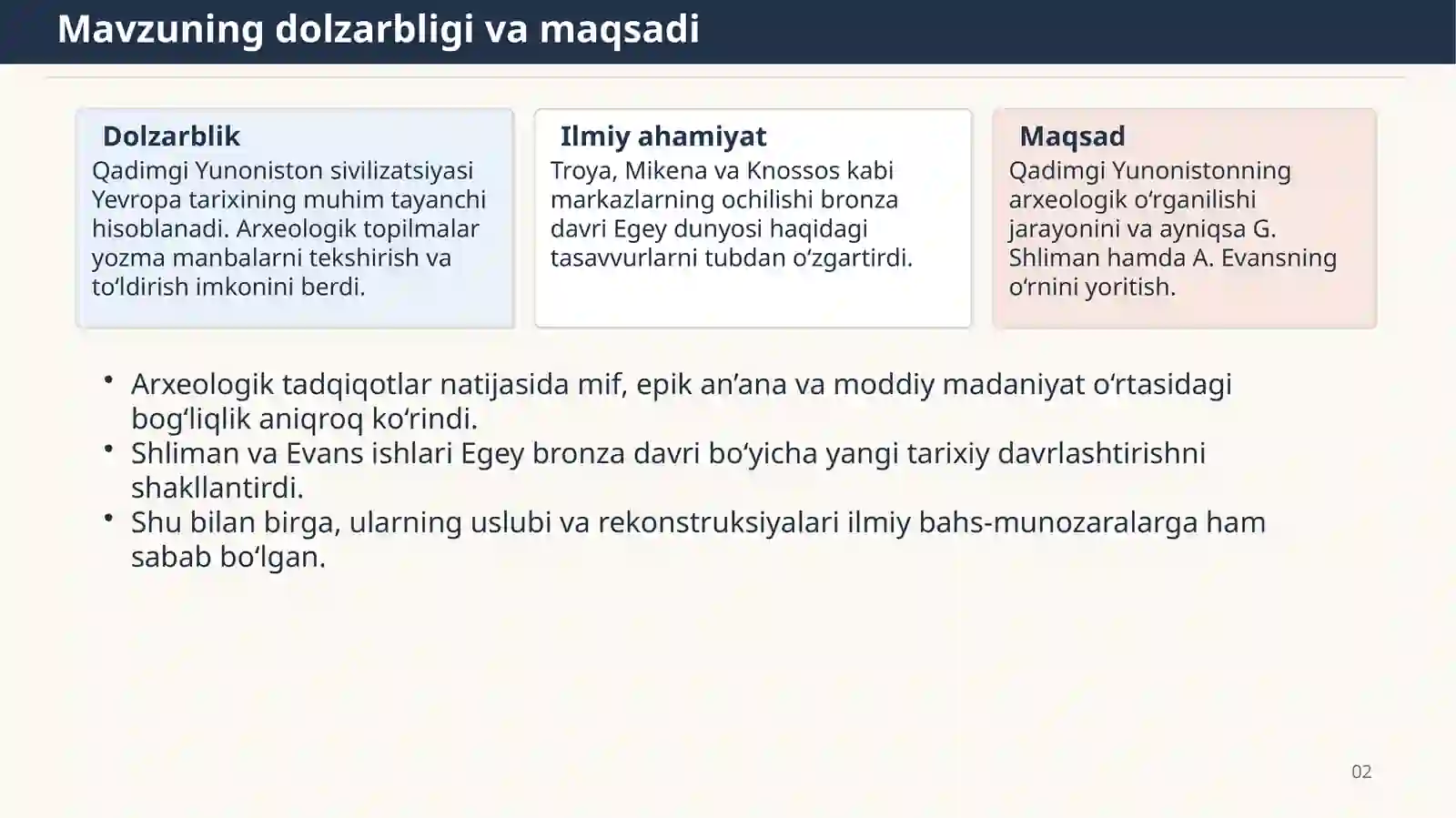 Mavzuning dolzarbligi va maqsadi

Dolzarblik

Qadimgi Yunoniston sivilizatsiyasi Yevropa tarixining muhim tayanchi hisoblanadi. Arxeologik topilmalar yozma manbalarni tekshirish va to‘ldirish imkonini berdi.

Ilmiy ahamiyat

Troya, Mikena va Knossos kabi markazlarning ochilishi bronza davri Egey dunyosi haqidagi tasavvurlarni tubdan o‘zgartirdi.

Maqsad

Qadimgi Yunonistonning arxeologik o‘rganilishi jarayonini va ayniqsa G. Shliman hamda A. Evansning o‘rnini yoritish.

• Arxeologik tadqiqotlar natijasida mif, epik an’ana va moddiy madaniyat o‘rtasidagi bog‘liqlik aniqroq ko‘rindi.
• Shliman va Evans ishlari Egey bronza davri bo‘yicha yangi tarixiy davrlashtirishni shakllantirdi.
• Shu bilan birga, ularning uslubi va rekonstruksiyalari ilmiy bahs-munozaralarga ham sabab bo‘lgan.

02